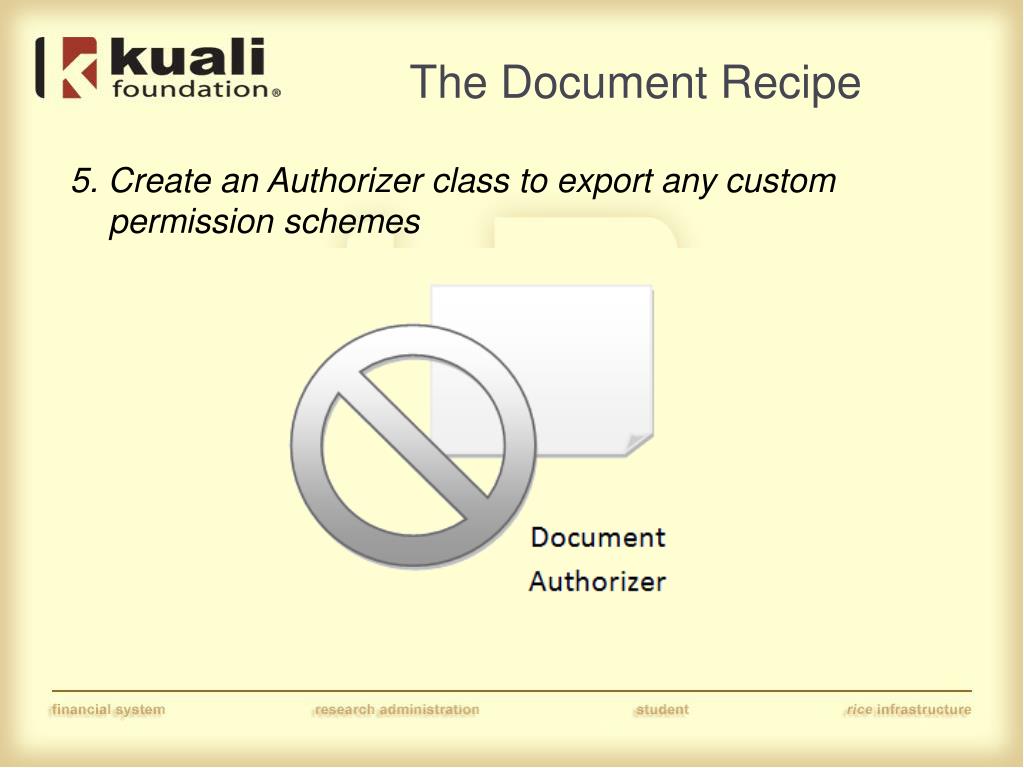 kuali foundation®

The Document Recipe

5. Create an Authorizer class to export any custom permission schemes

Document Authorizer

financial system research administration student rice infrastructure